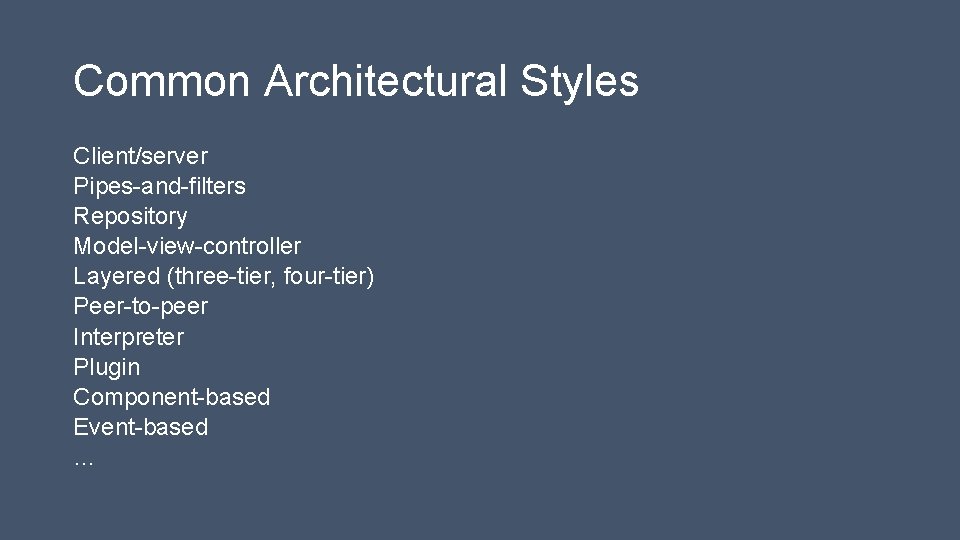 Common Architectural Styles

Client/server
Pipes-and-filters
Repository
Model-view-controller
Layered (three-tier, four-tier)
Peer-to-peer
Interpreter
Plugin
Component-based
Event-based
…